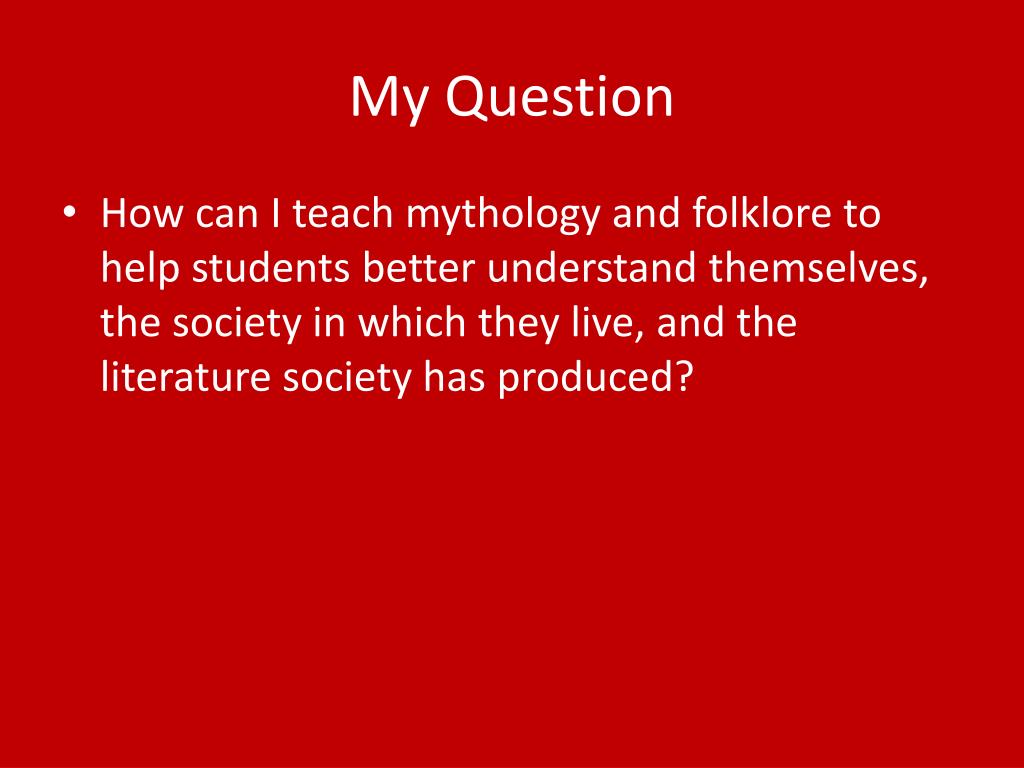 My Question

• How can I teach mythology and folklore to help students better understand themselves, the society in which they live, and the literature society has produced?